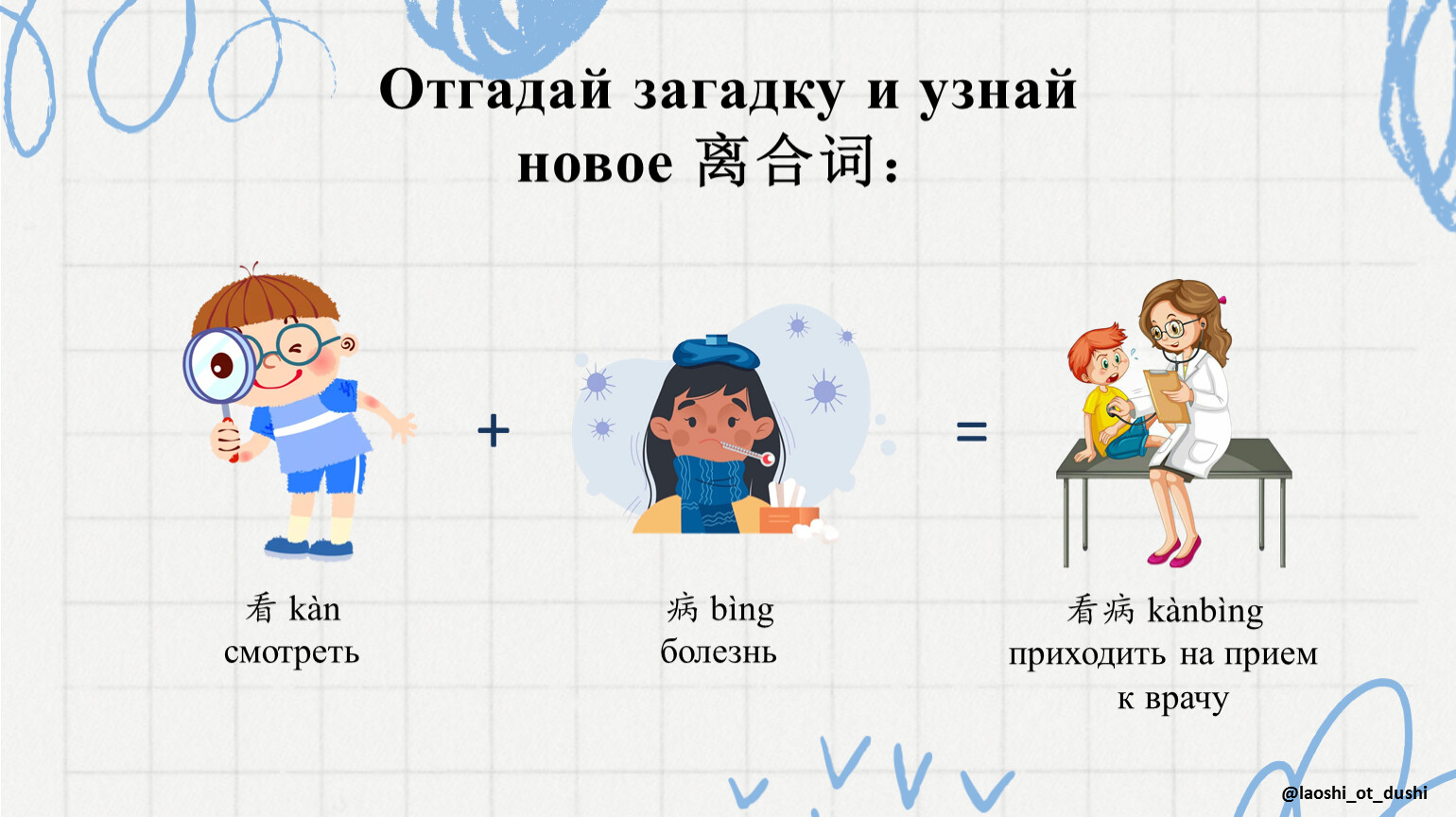 Отгадай загадку и узнай новое 离合词:

看 kàn
смотреть

+

病 bìng
болезнь

=

看病 kànbìng
приходить на прием к врачу

@laoshi_ot_dushi